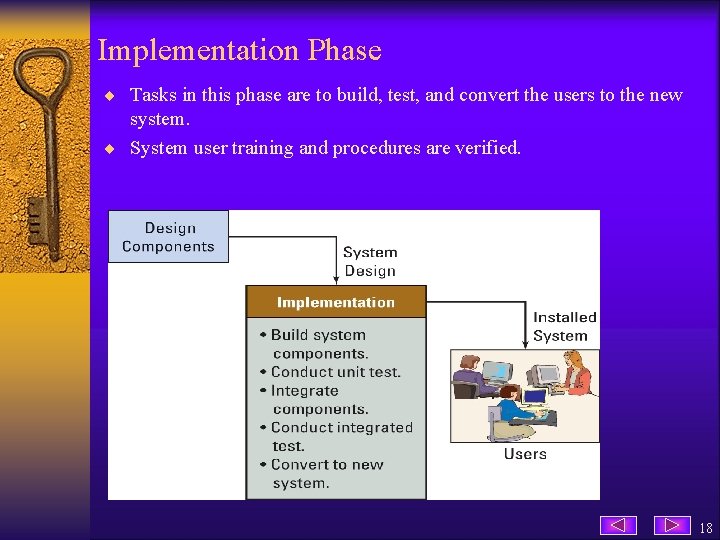 Implementation Phase

◆ Tasks in this phase are to build, test, and convert the users to the new system.

◆ System user training and procedures are verified.

Design Components

System Design

Implementation

• Build system components.
• Conduct unit test.
• Integrate components.
• Conduct integrated test.
• Convert to new system.

Installed System

Users

18